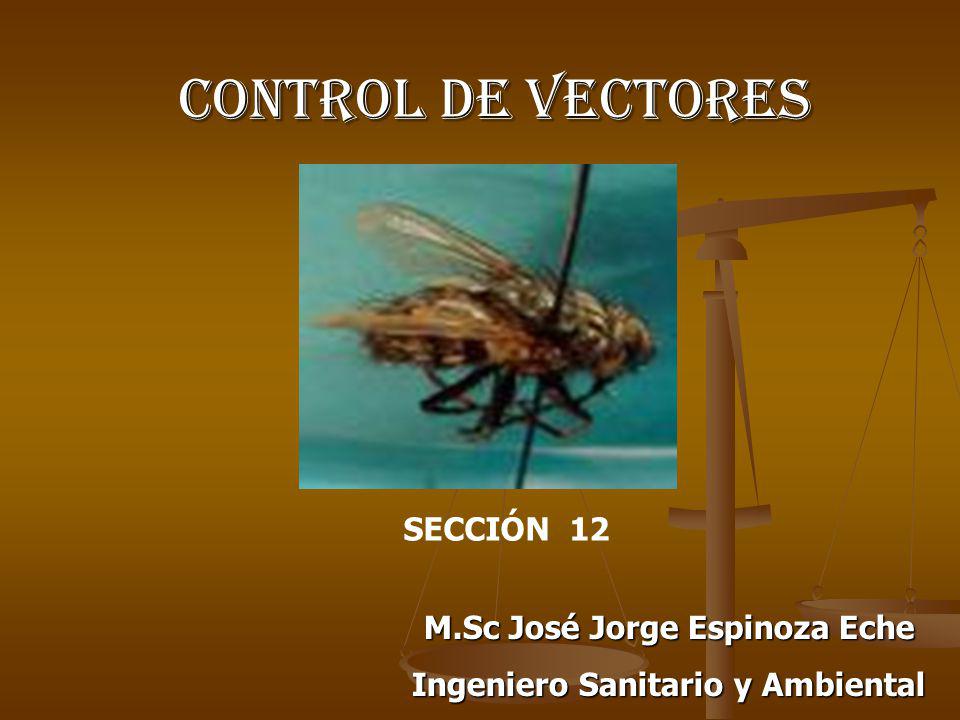 CONTROL DE VECTORES

SECCIÓN 12

M.Sc José Jorge Espinoza Eche
Ingeniero Sanitario y Ambiental